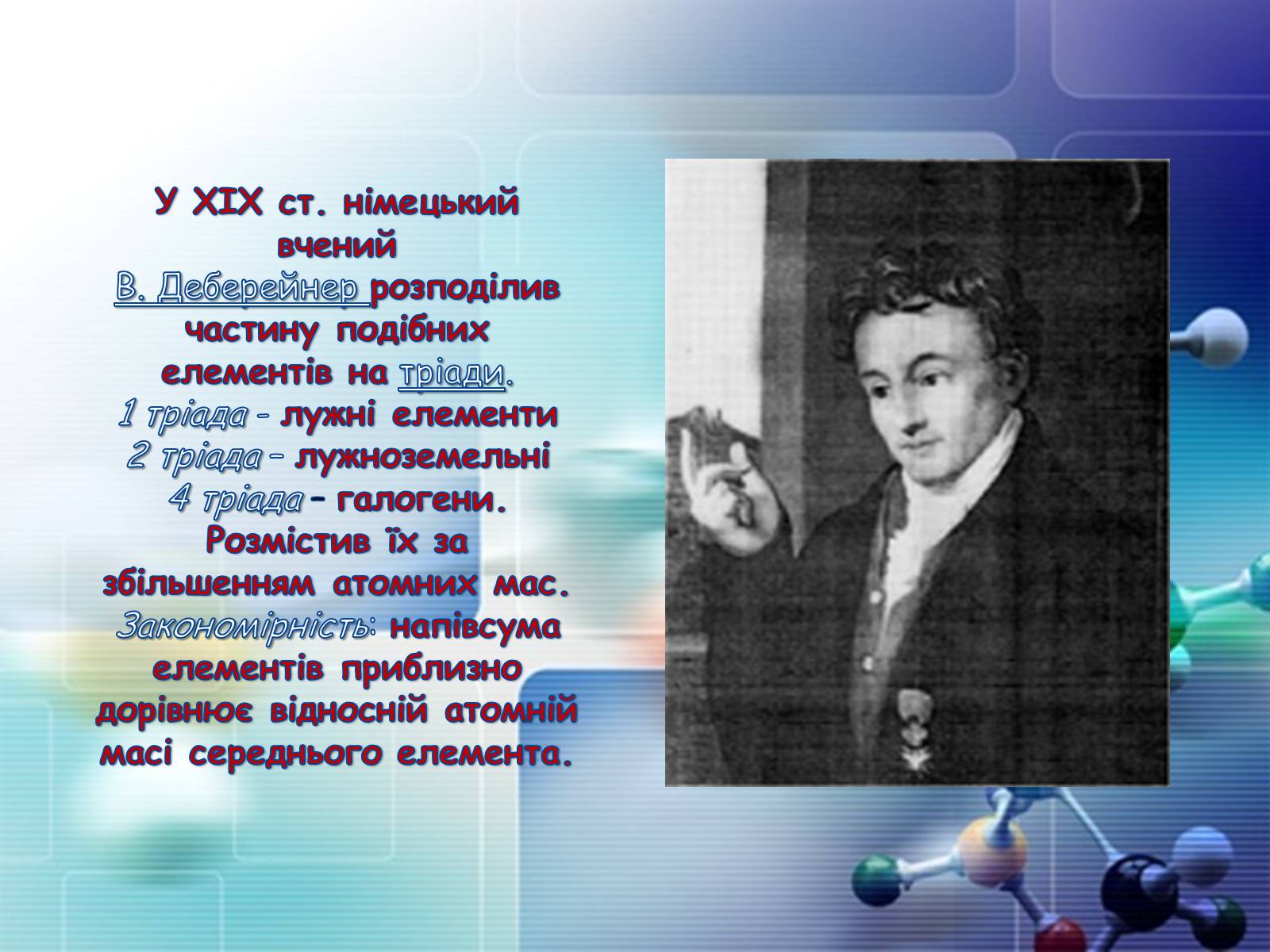 У XIX ст. німецький вчений В. Деберейнер розподілив частину подібних елементів на тріади.
1 тріада – лужні елементи
2 тріада – лужноземельні
4 тріада – галогени.
Розмістив їх за збільшенням атомних мас.
Закономірність: напівсума елементів приблизно дорівнює відносній атомній масі середнього елемента.